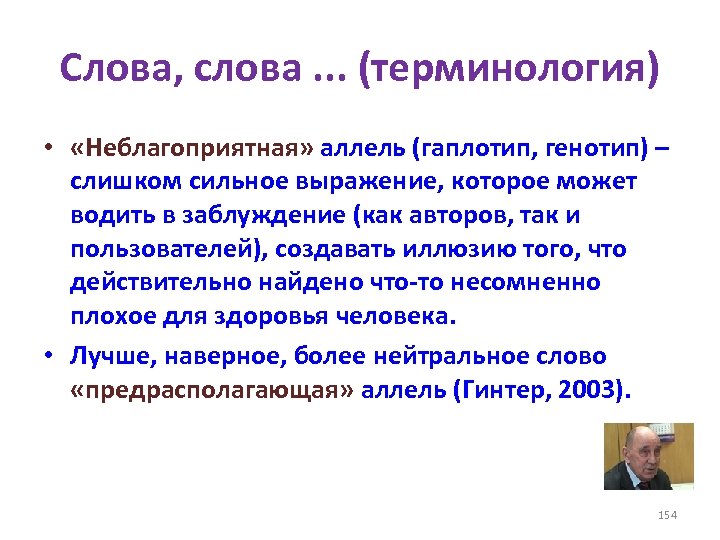 Слова, слова ... (терминология)

• «Неблагоприятная» аллель (гаплотип, генотип) – слишком сильное выражение, которое может водить в заблуждение (как авторов, так и пользователей), создавать иллюзию того, что действительно найдено что-то несомненно плохое для здоровья человека.

• Лучше, наверное, более нейтральное слово «предрасполагающая» аллель (Гинтер, 2003).

154